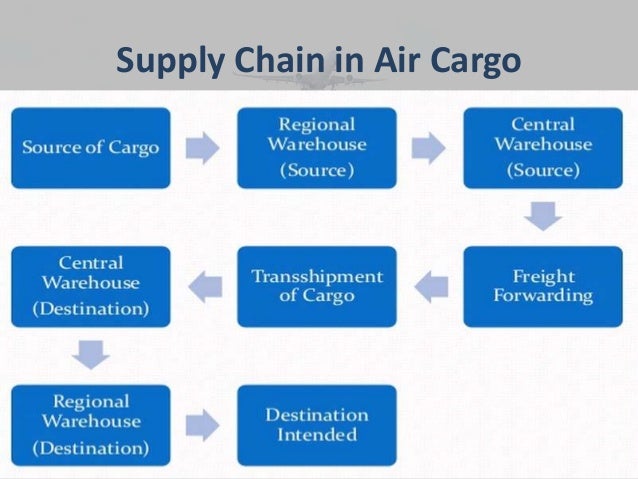 Supply Chain in Air Cargo

Source of Cargo

Regional Warehouse (Source)

Central Warehouse (Source)

Freight Forwarding

Transshipment of Cargo

Central Warehouse (Destination)

Regional Warehouse (Destination)

Destination Intended